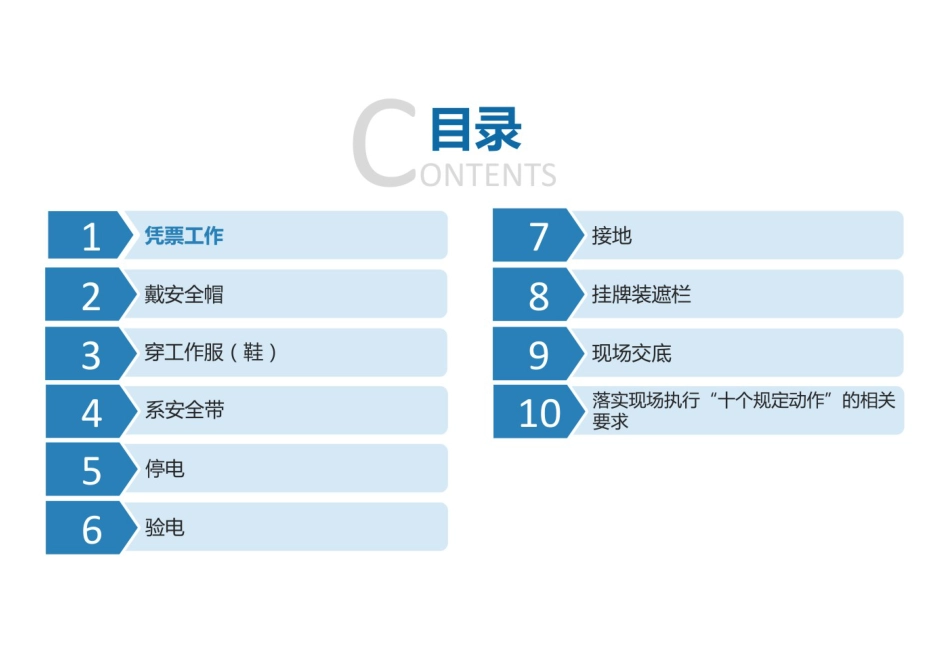 目录
CONTENTS

1 凭票工作
2 戴安全帽
3 穿工作服（鞋）
4 系安全带
5 停电
6 验电

7 接地
8 挂牌装遮栏
9 现场交底
10 落实现场执行“十个规定动作”的相关要求